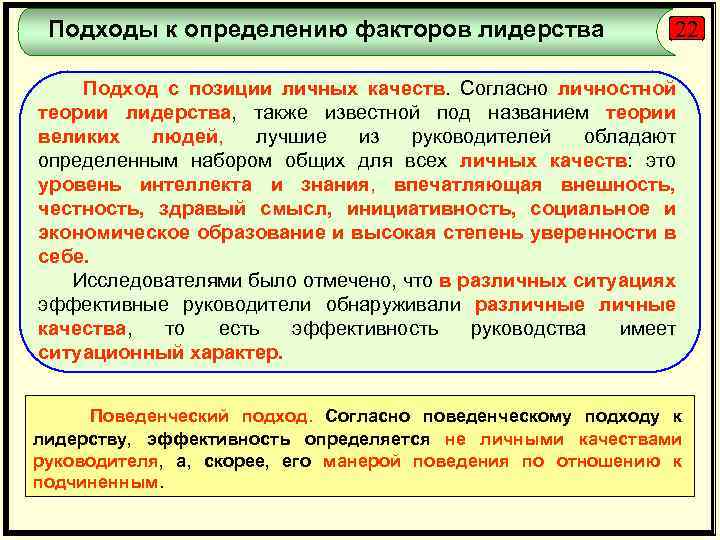 Подходы к определению факторов лидерства

22

Подход с позиции личных качеств. Согласно личностной теории лидерства, также известной под названием теории великих людей, лучшие из руководителей обладают определенным набором общих для всех личных качеств: это уровень интеллекта и знания, впечатляющая внешность, честность, здравый смысл, инициативность, социальное и экономическое образование и высокая степень уверенности в себе.

Исследователями было отмечено, что в различных ситуациях эффективные руководители обнаруживали различные личные качества, то есть эффективность руководства имеет ситуационный характер.

Поведенческий подход. Согласно поведенческому подходу к лидерству, эффективность определяется не личными качествами руководителя, а, скорее, его манерой поведения по отношению к подчиненным.